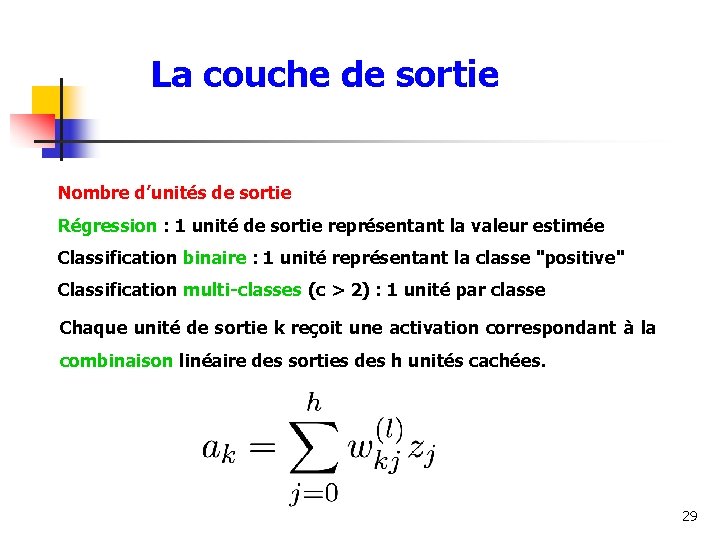 La couche de sortie

Nombre d'unités de sortie

Régression : 1 unité de sortie représentant la valeur estimée

Classification binaire : 1 unité représentant la classe "positive"

Classification multi-classes (c > 2) : 1 unité par classe

Chaque unité de sortie k reçoit une activation correspondant à la combinaison linéaire des sorties des h unités cachées.

$a_k = \sum_{j=0}^{h} w_{kj}^{(l)} z_j$

29